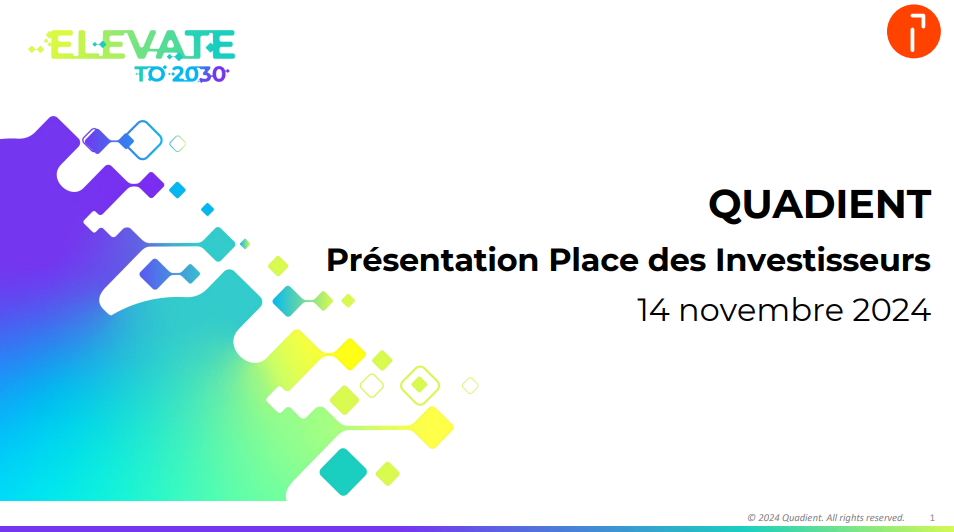 ELEVATE
TO 2030

QUADIENT

Présentation Place des Investisseurs

14 novembre 2024

© 2024 Quadient. All rights reserved. 1